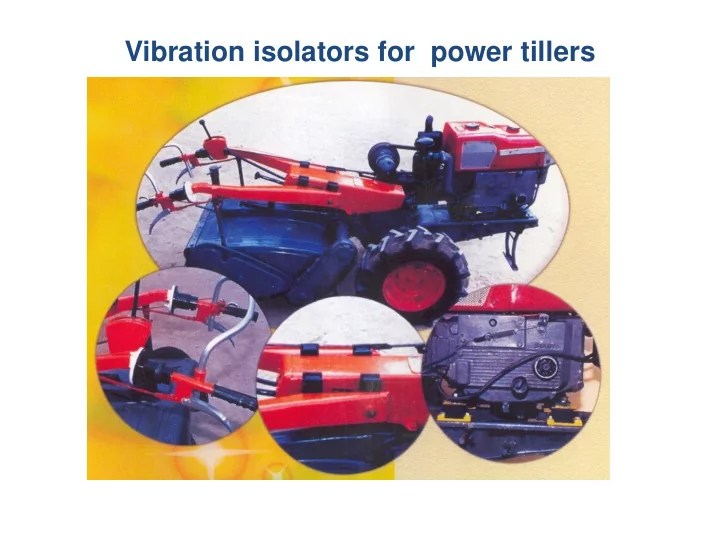 Vibration isolators for  power tillers